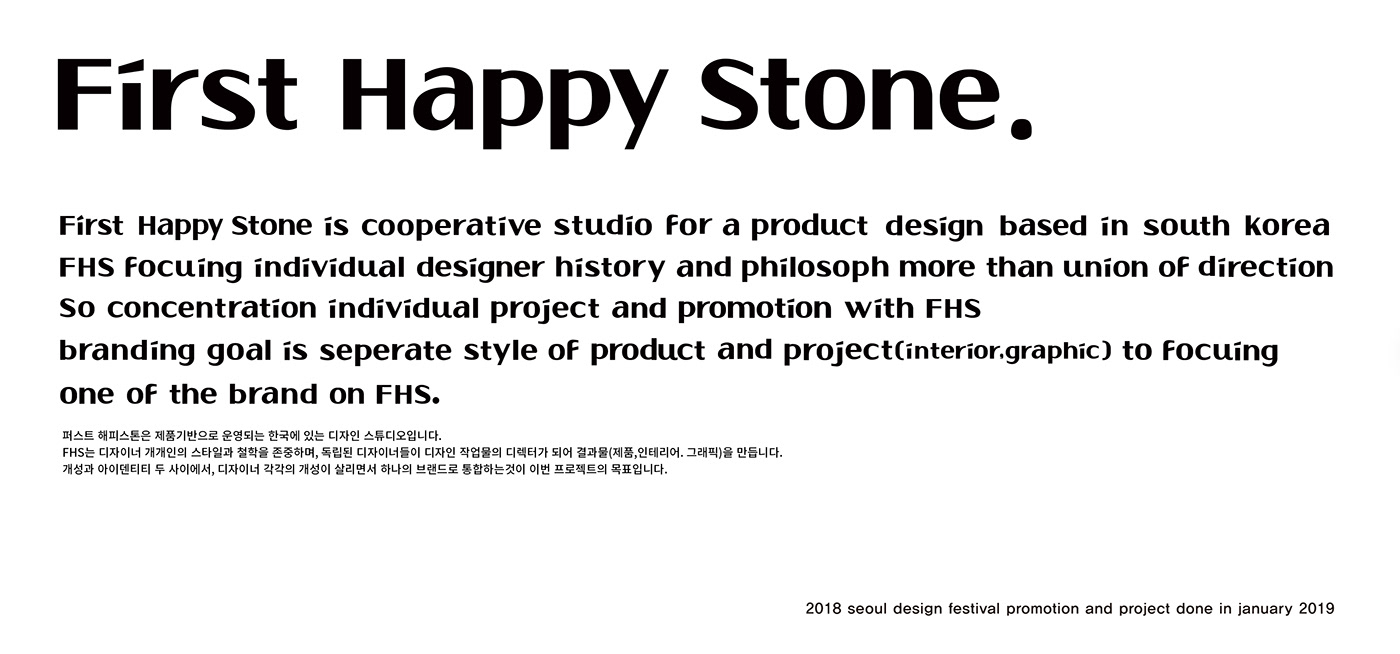 First Happy Stone.

First Happy Stone is cooperative studio for a product design based in south korea FHS focuing individual designer history and philosoph more than union of direction So concentration individual project and promotion with FHS branding goal is seperate style of product and project(interior,graphic) to focuing one of the brand on FHS.

퍼스트 해피스톤은 제품기반으로 운영되는 한국에 있는 디자인 스튜디오입니다.
FHS는 디자이너 개개인의 스타일과 철학을 존중하며, 독립된 디자이너들이 디자인 작업물의 디렉터가 되어 결과물(제품,인테리어. 그래픽)을 만듭니다.
개성과 아이덴티티 두 사이에서, 디자이너 각각의 개성이 살리면서 하나의 브랜드로 통합하는것이 이번 프로젝트의 목표입니다.

2018 seoul design festival promotion and project done in january 2019